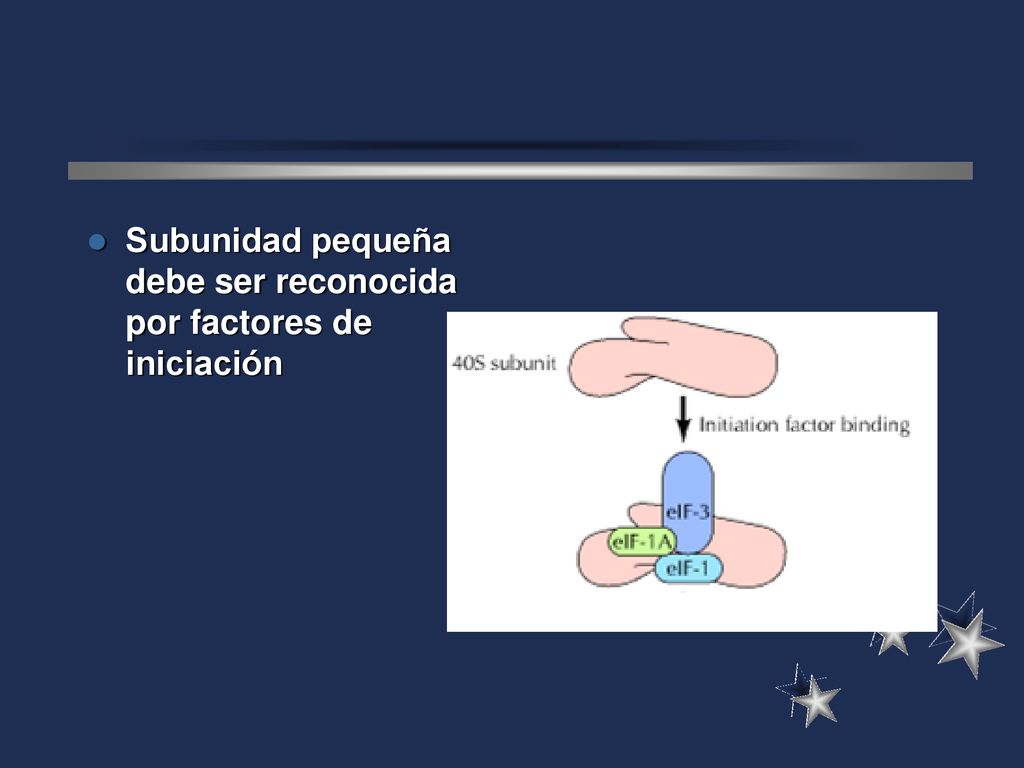 Subunidad pequeña debe ser reconocida por factores de iniciación

40S subunit

Initiation factor binding

eIF-3

eIF-1A

eIF-1